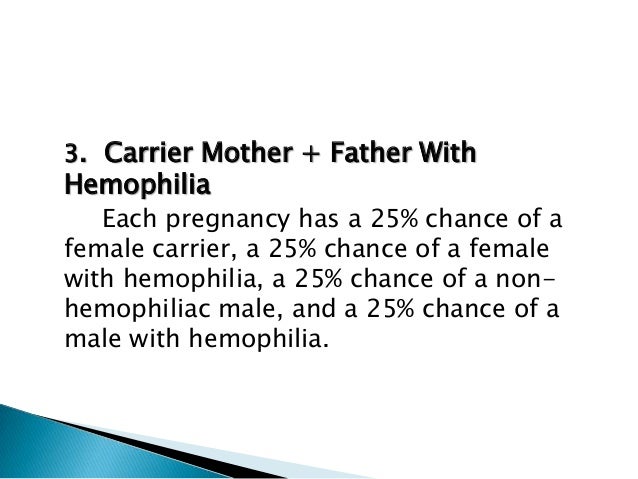 3. Carrier Mother + Father With Hemophilia

Each pregnancy has a 25% chance of a female carrier, a 25% chance of a female with hemophilia, a 25% chance of a non-hemophiliac male, and a 25% chance of a male with hemophilia.